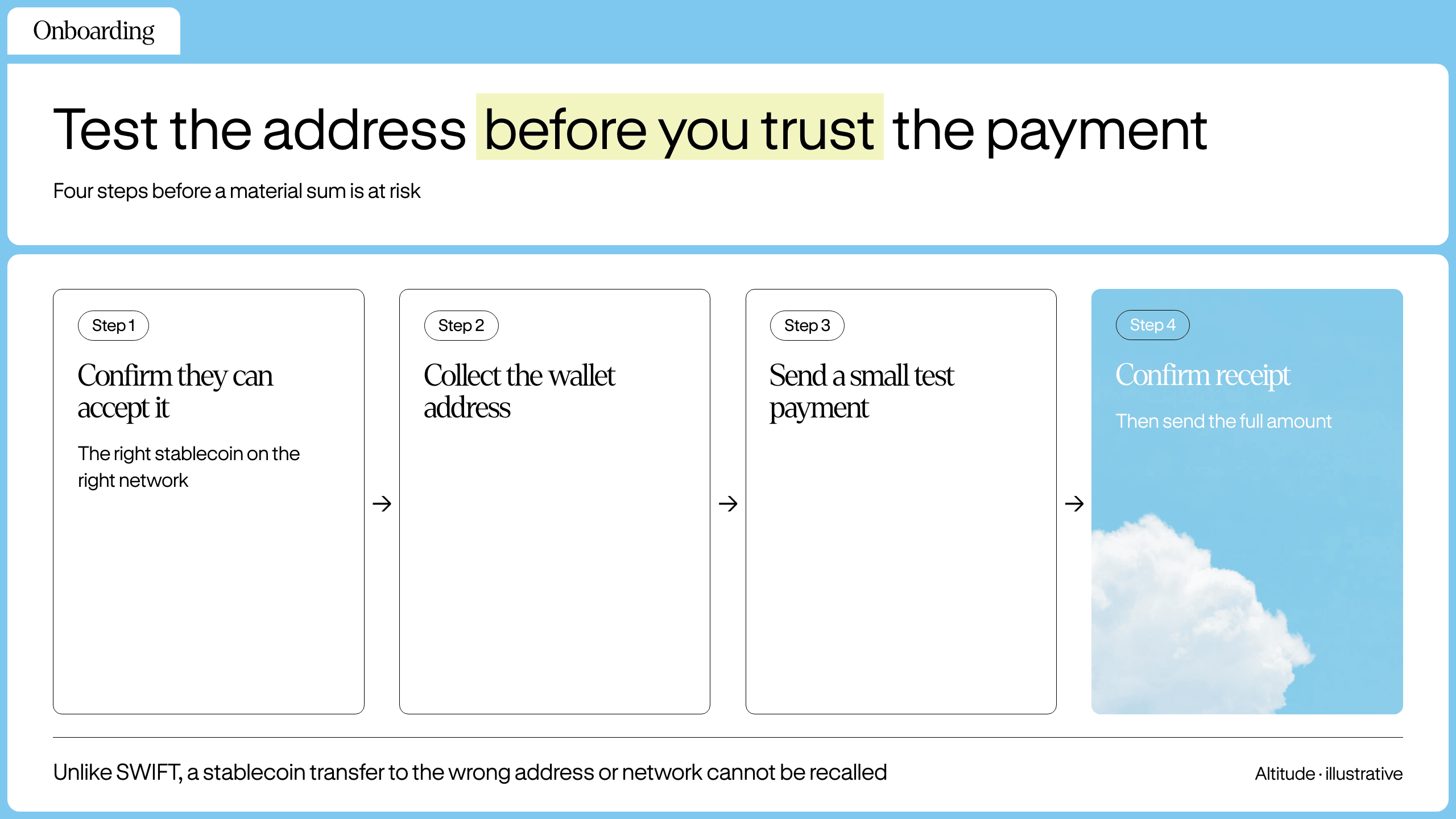 Onboarding

Test the address before you trust the payment

Four steps before a material sum is at risk

Step 1

Confirm they can accept it

The right stablecoin on the right network

→

Step 2

Collect the wallet address

→

Step 3

Send a small test payment

→

Step 4

Confirm receipt

Then send the full amount

Unlike SWIFT, a stablecoin transfer to the wrong address or network cannot be recalled

Altitude · illustrative